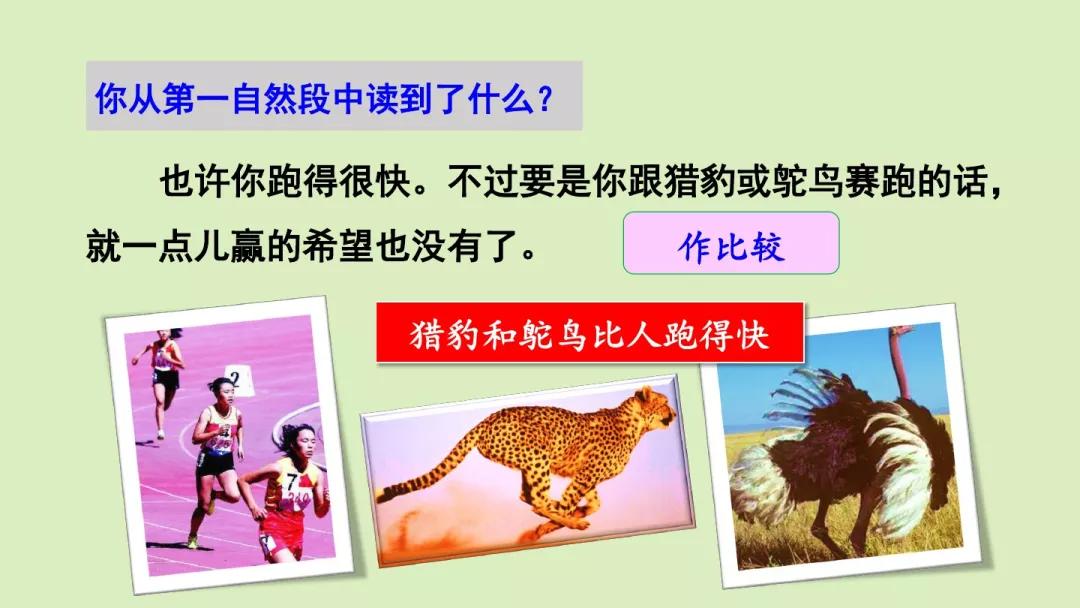 你从第一自然段中读到了什么？

也许你跑得很快。不过要是你跟猎豹或鸵鸟赛跑的话，就一点儿赢的希望也没有了。

作比较

猎豹和鸵鸟比人跑得快

2

7